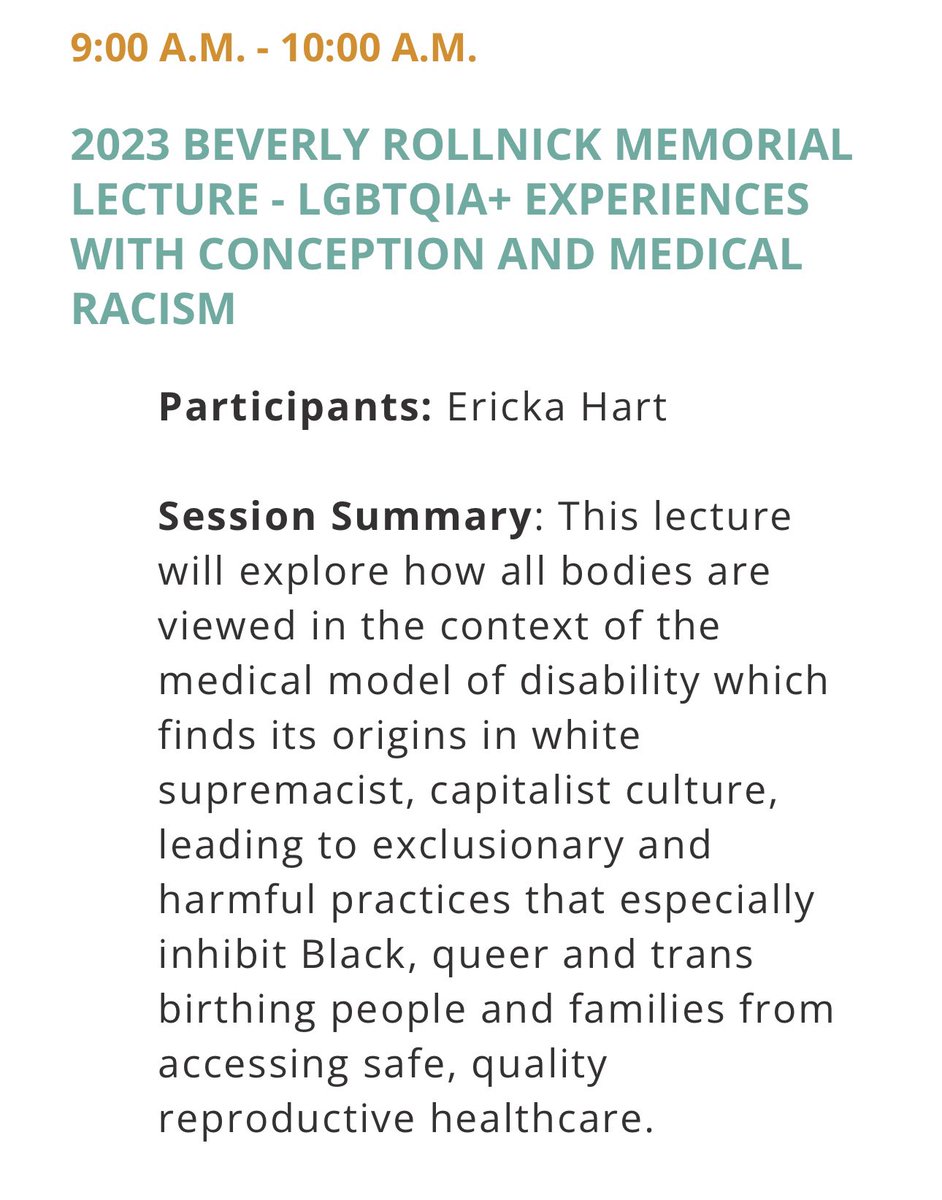 9:00 A.M. - 10:00 A.M.

2023 BEVERLY ROLLNICK MEMORIAL LECTURE - LGBTQIA+ EXPERIENCES WITH CONCEPTION AND MEDICAL RACISM

Participants: Ericka Hart

Session Summary: This lecture will explore how all bodies are viewed in the context of the medical model of disability which finds its origins in white supremacist, capitalist culture, leading to exclusionary and harmful practices that especially inhibit Black, queer and trans birthing people and families from accessing safe, quality reproductive healthcare.